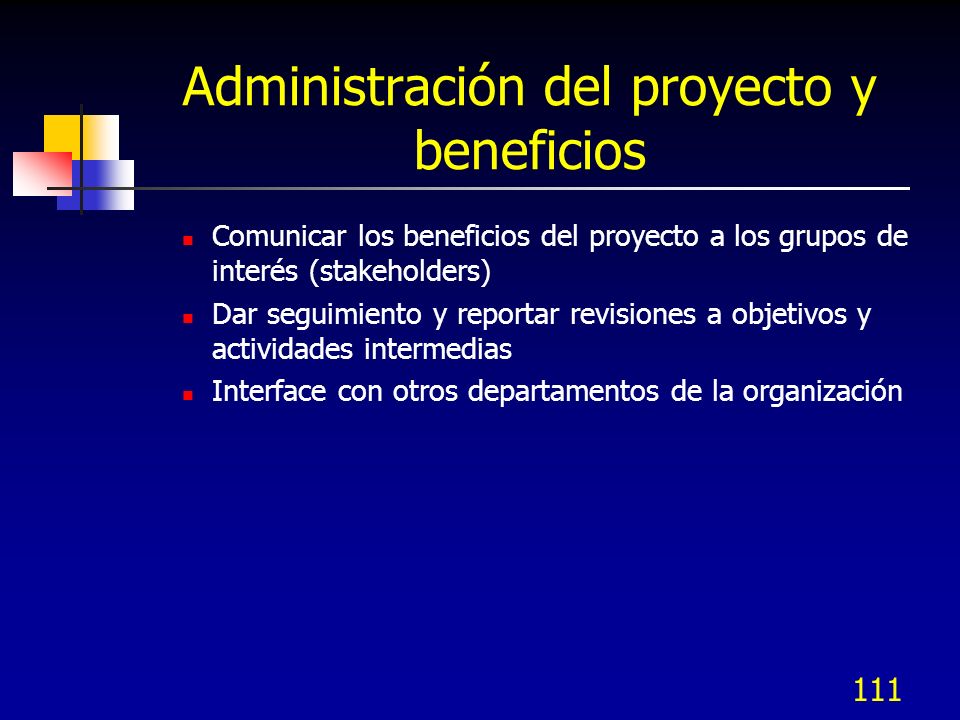 Administración del proyecto y beneficios

- Comunicar los beneficios del proyecto a los grupos de interés (stakeholders)
- Dar seguimiento y reportar revisiones a objetivos y actividades intermedias
- Interface con otros departamentos de la organización

111